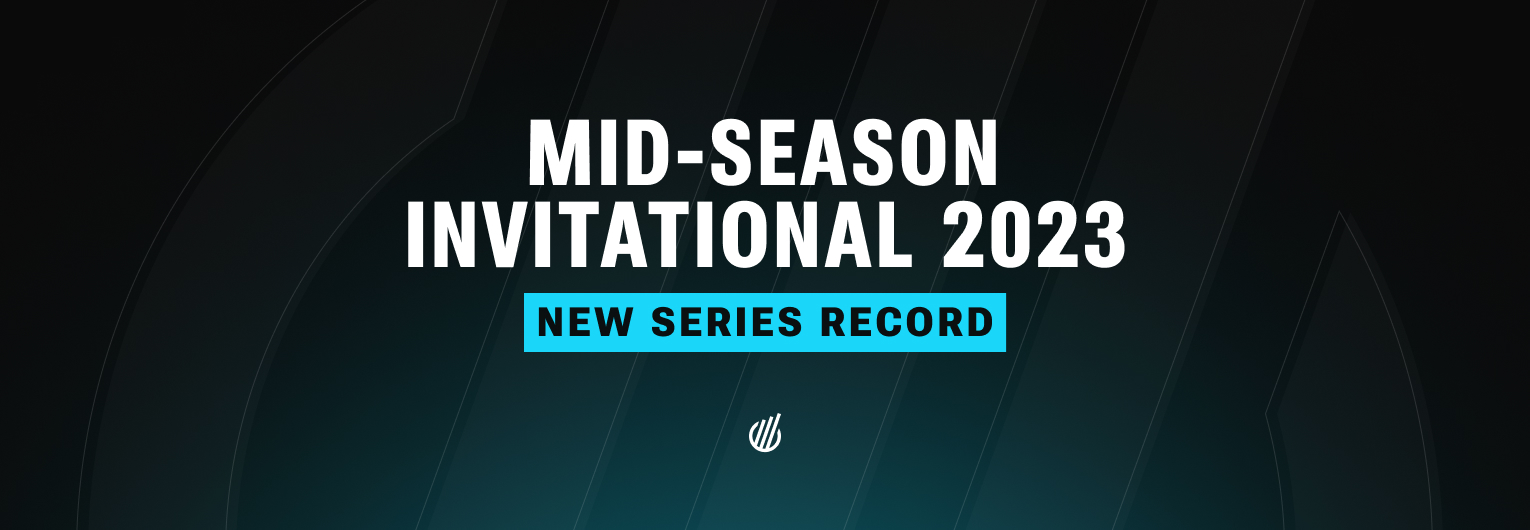 MID-SEASON INVITATIONAL 2023

NEW SERIES RECORD